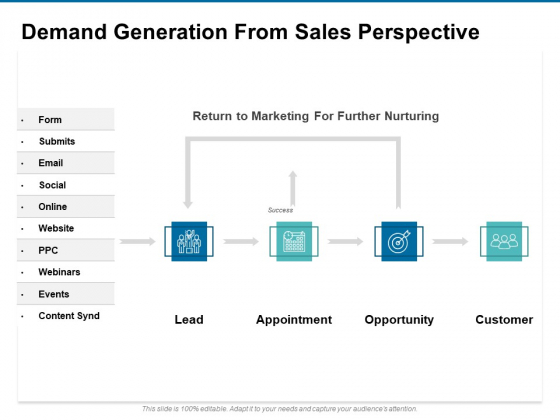 Demand Generation From Sales Perspective

- Form
- Submits
- Email
- Social
- Online
- Website
- PPC
- Webinars
- Events
- Content Synd

Return to Marketing For Further Nurturing

Success

Lead

Appointment

Opportunity

Customer

This slide is 100% editable. Adapt it to your needs and capture your audience's attention.